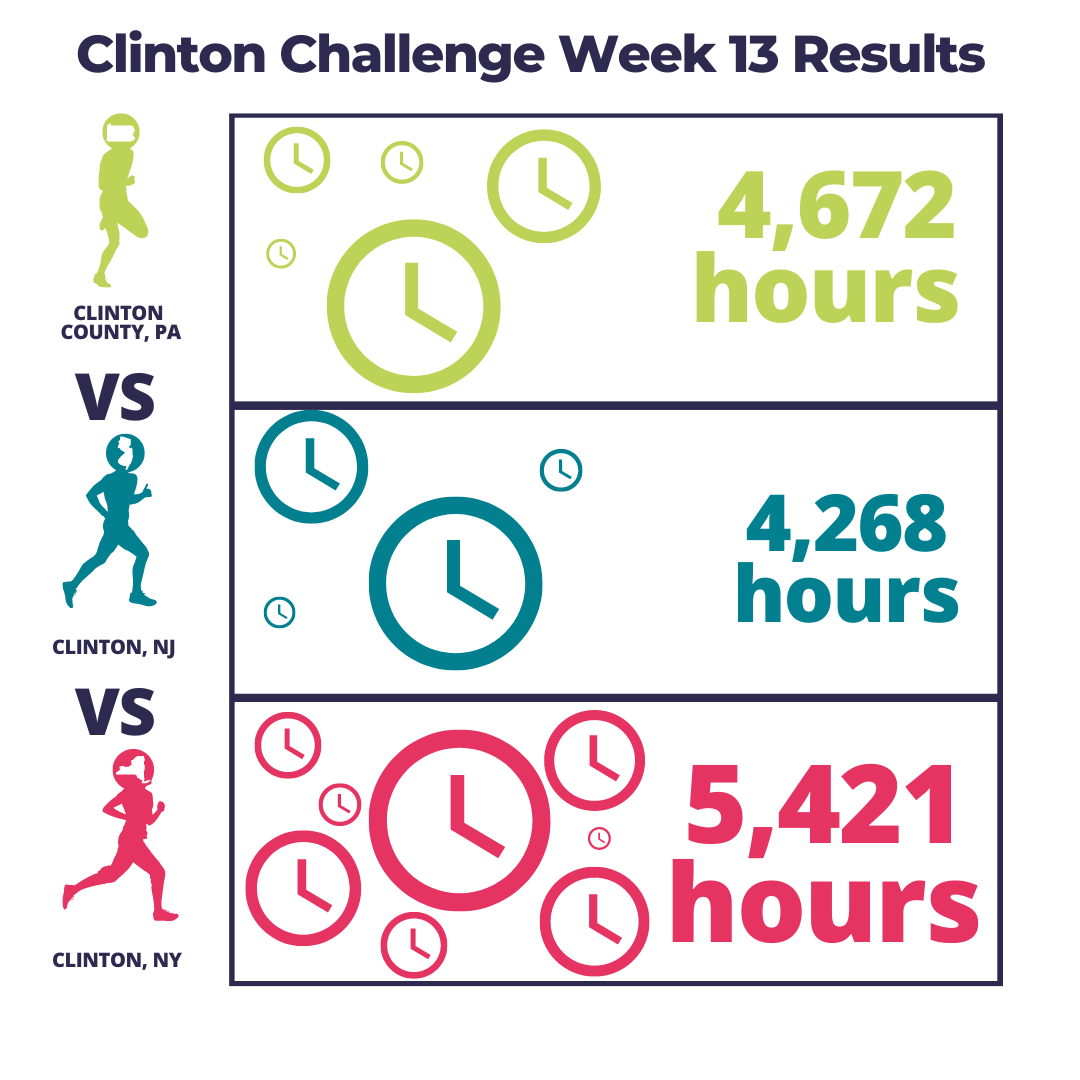 Clinton Challenge Week 13 Results

CLINTON COUNTY, PA

4,672 hours

VS

CLINTON, NJ

4,268 hours

VS

CLINTON, NY

5,421 hours